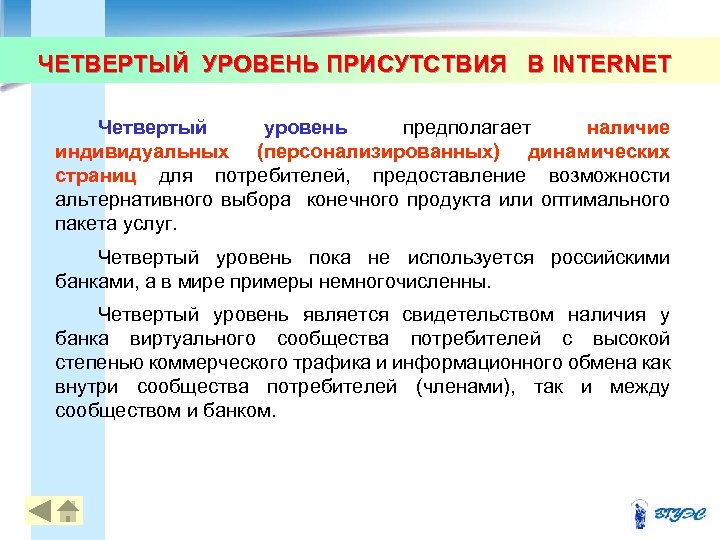 ЧЕТВЕРТЫЙ УРОВЕНЬ ПРИСУТСТВИЯ В INTERNET

Четвертый уровень предполагает наличие индивидуальных (персонализированных) динамических страниц для потребителей, предоставление возможности альтернативного выбора конечного продукта или оптимального пакета услуг.

Четвертый уровень пока не используется российскими банками, а в мире примеры немногочисленны.

Четвертый уровень является свидетельством наличия у банка виртуального сообщества потребителей с высокой степенью коммерческого трафика и информационного обмена как внутри сообщества потребителей (членами), так и между сообществом и банком.

ВГУЭС